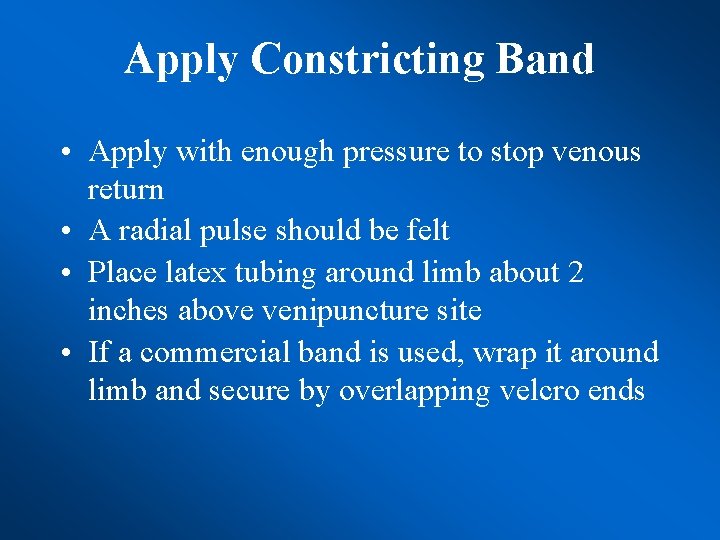 Apply Constricting Band

• Apply with enough pressure to stop venous return
• A radial pulse should be felt
• Place latex tubing around limb about 2 inches above venipuncture site
• If a commercial band is used, wrap it around limb and secure by overlapping velcro ends